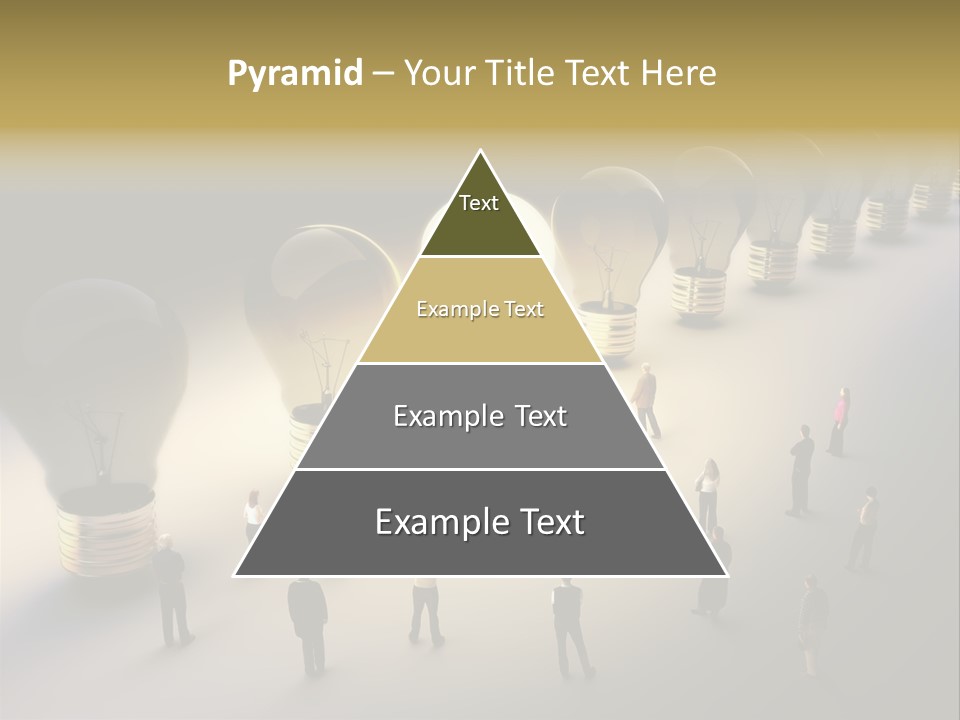 Pyramid – Your Title Text Here

Text

Example Text

Example Text

Example Text